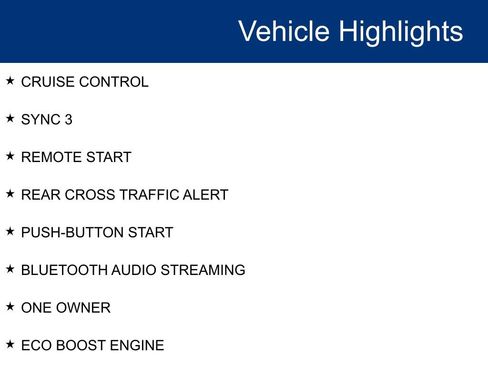 Vehicle Highlights

★ CRUISE CONTROL

★ SYNC 3

★ REMOTE START

★ REAR CROSS TRAFFIC ALERT

★ PUSH-BUTTON START

★ BLUETOOTH AUDIO STREAMING

★ ONE OWNER

★ ECO BOOST ENGINE